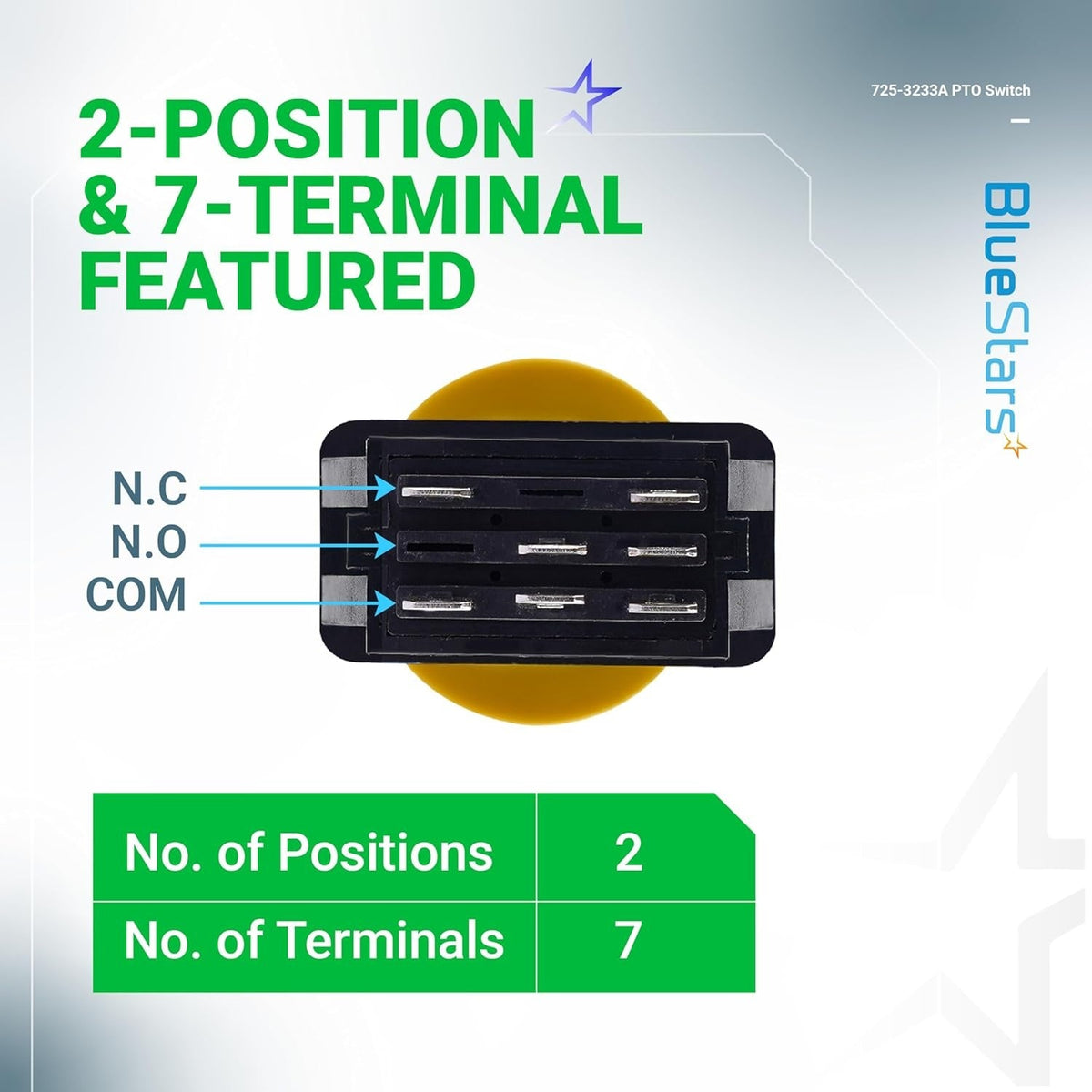 725-3233A PTO Switch

2-POSITION & 7-TERMINAL FEATURED

BlueStars

N.C
N.O
COM

| No. of Positions | 2 |
|---|---|
| No. of Terminals | 7 |